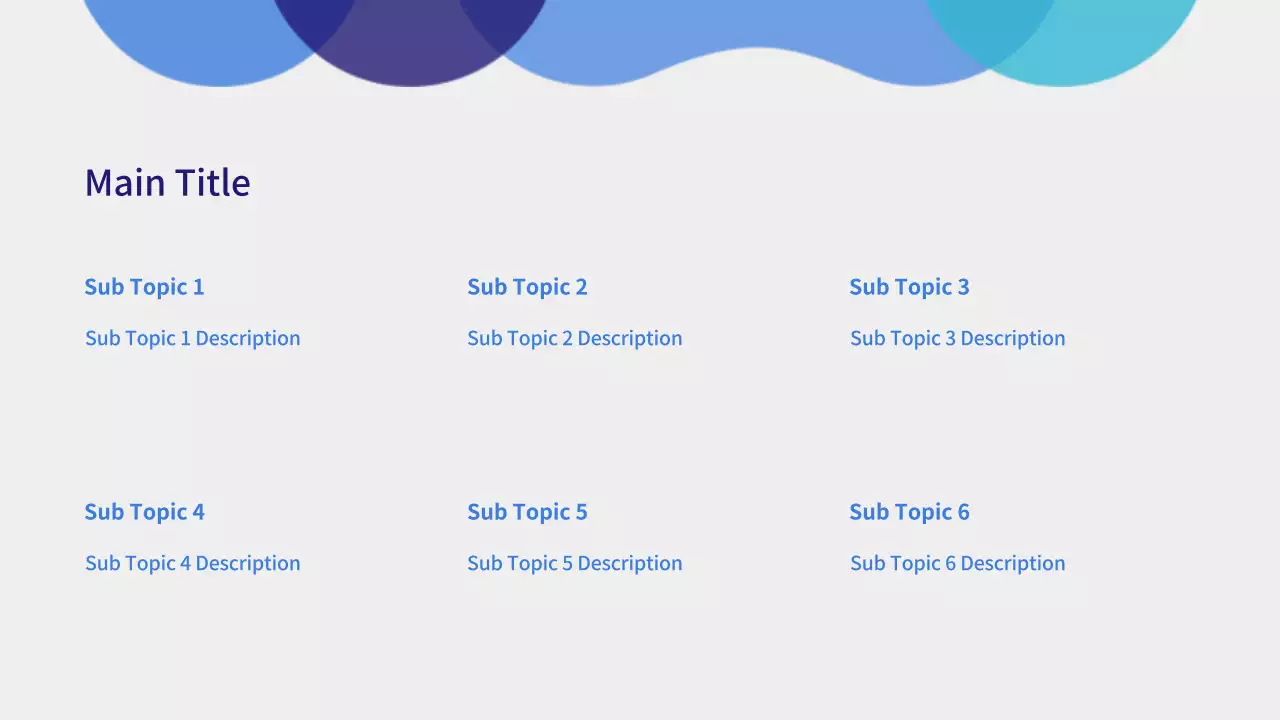 Main Title

Sub Topic 1

Sub Topic 1 Description

Sub Topic 2

Sub Topic 2 Description

Sub Topic 3

Sub Topic 3 Description

Sub Topic 4

Sub Topic 4 Description

Sub Topic 5

Sub Topic 5 Description

Sub Topic 6

Sub Topic 6 Description